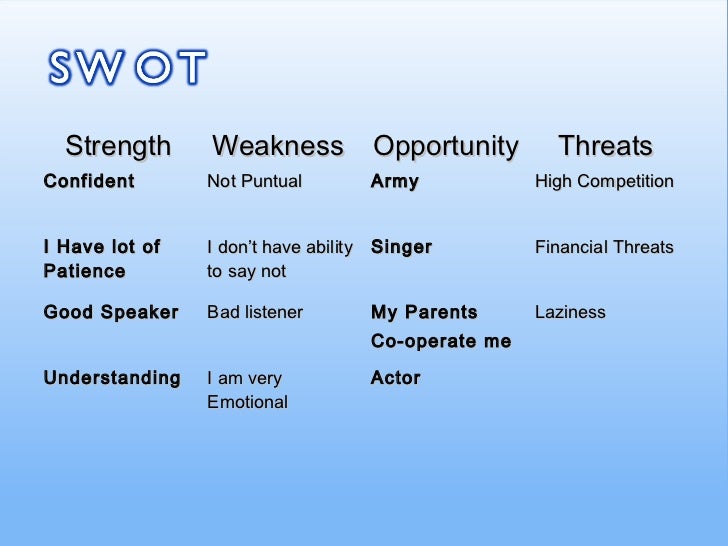 SWOT

| Strength | Weakness | Opportunity | Threats |
|---|---|---|---|
| Confident | Not Puntual | Army | High Competition |
| I Have lot of Patience | I don't have ability to say not | Singer | Financial Threats |
| Good Speaker | Bad listener | My Parents Co-operate me | Laziness |
| Understanding | I am very Emotional | Actor | |